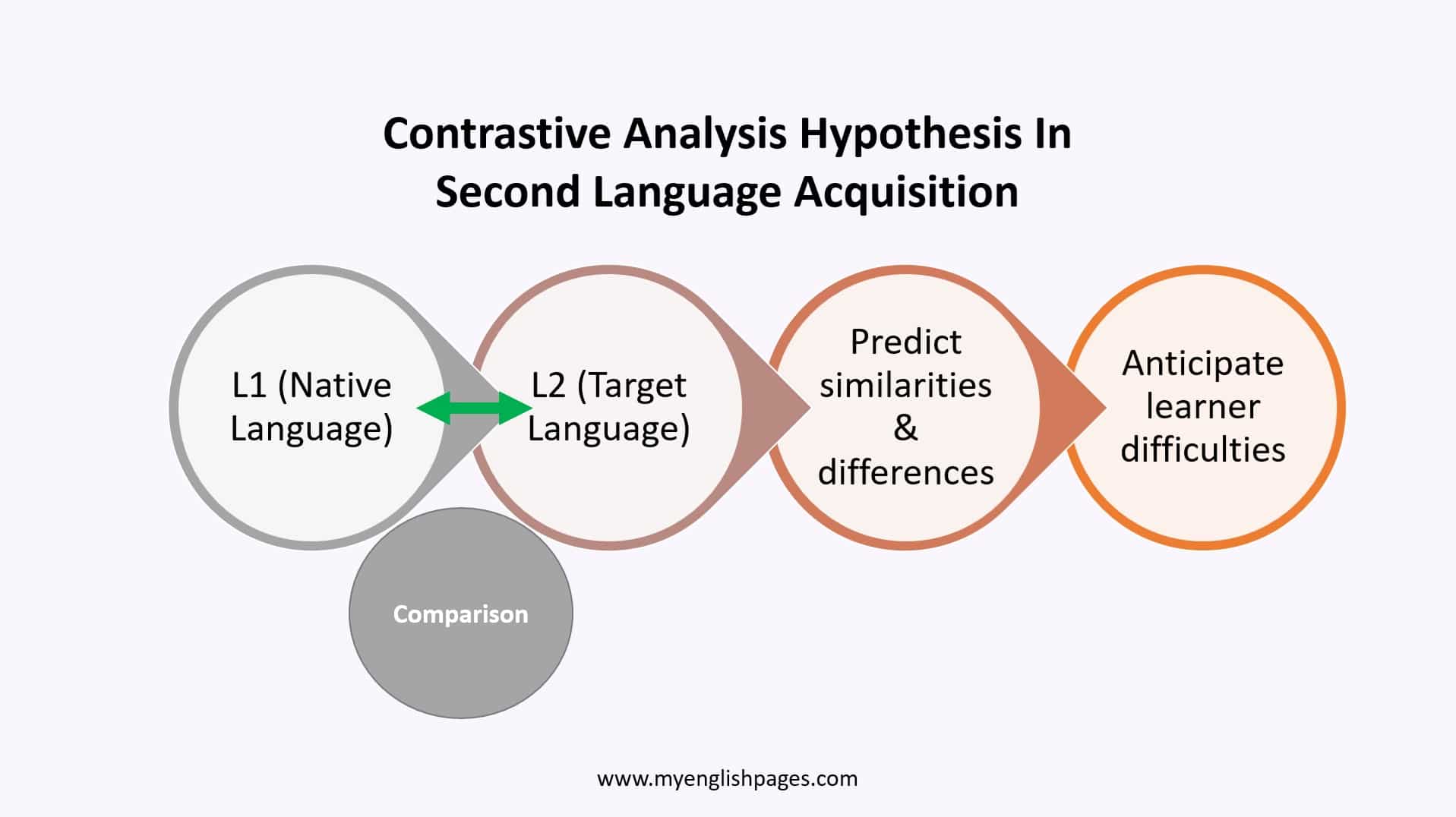 Contrastive Analysis Hypothesis In Second Language Acquisition

L1 (Native Language)

L2 (Target Language)

Predict similarities & differences

Anticipate learner difficulties

Comparison

www.myenglishpages.com